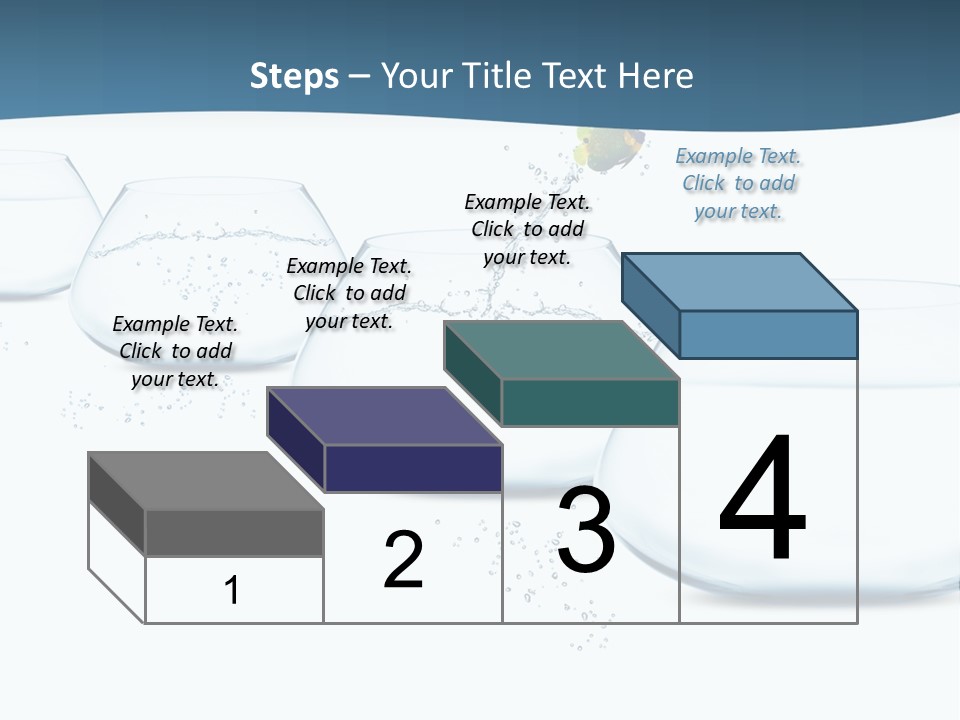 Steps – Your Title Text Here

Example Text. Click to add your text.

Example Text. Click to add your text.

Example Text. Click to add your text.

Example Text. Click to add your text.

1

2

3

4